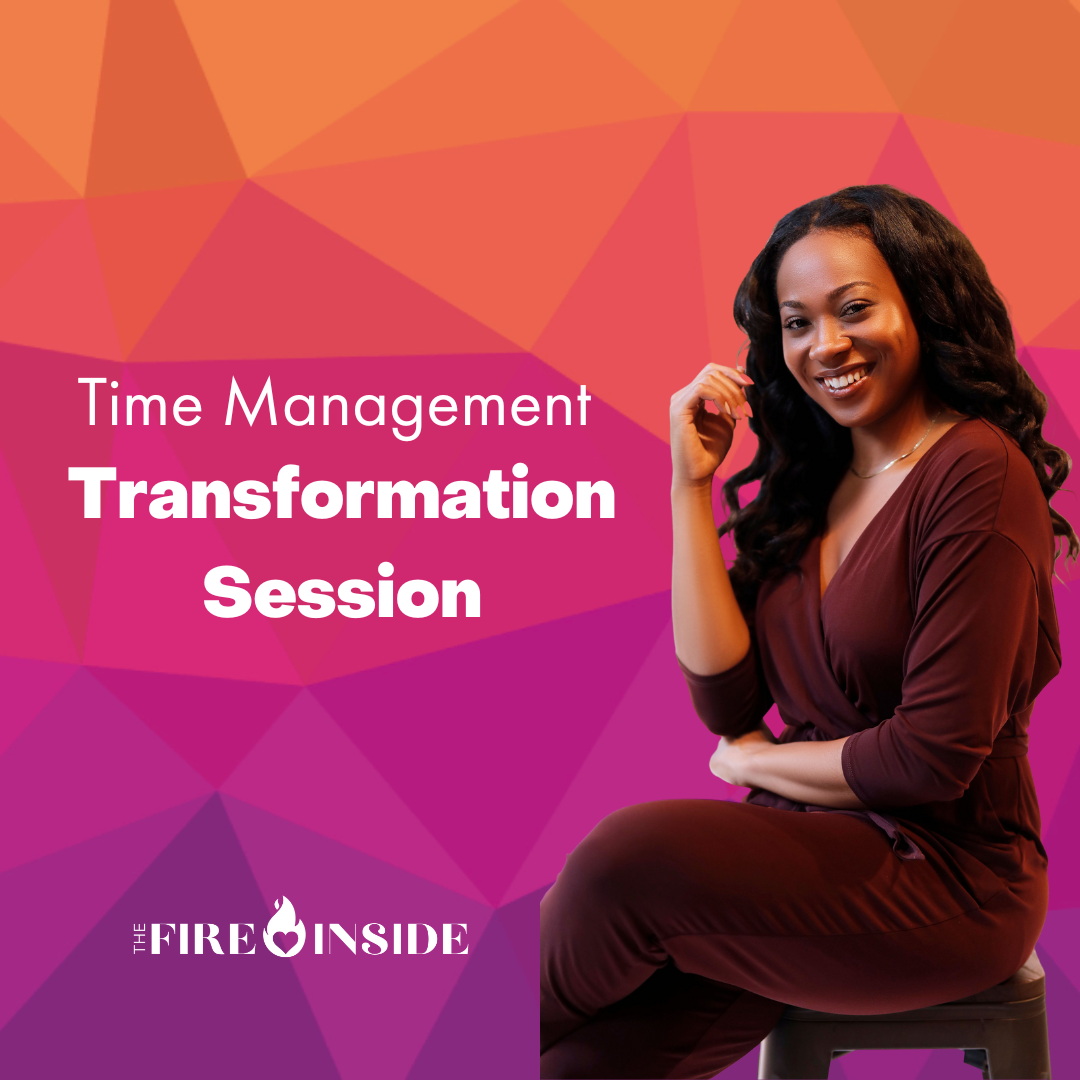 Time Management
Transformation Session

THE FIRE INSIDE